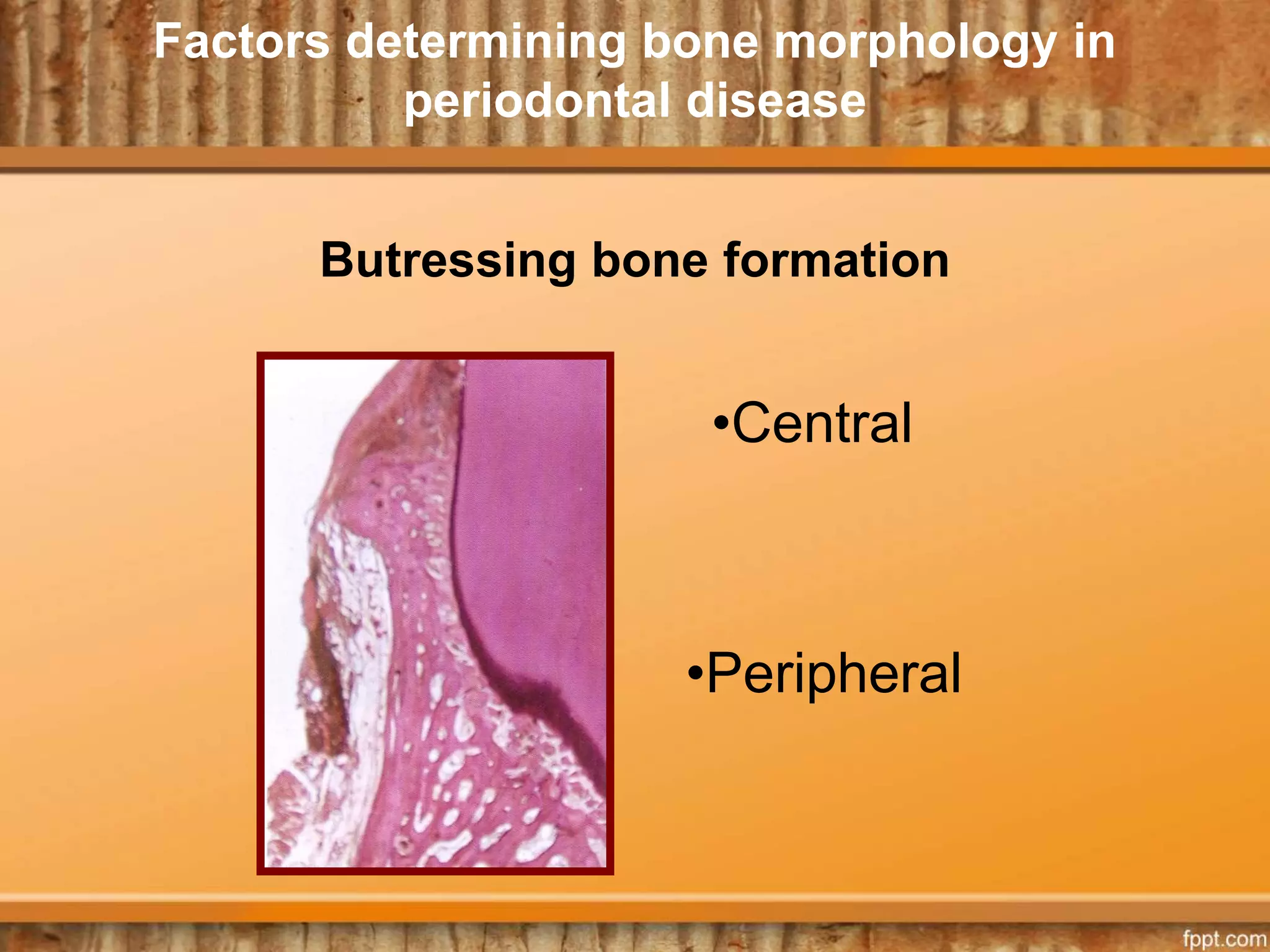 Factors determining bone morphology in periodontal disease

Butressing bone formation

•Central

•Peripheral

fppt.com